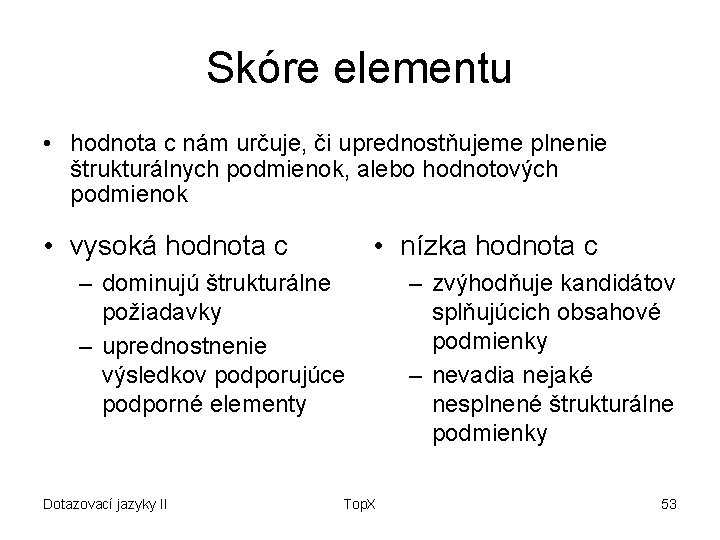 Skóre elementu

• hodnota c nám určuje, či uprednostňujeme plnenie štrukturálnych podmienok, alebo hodnotových podmienok

• vysoká hodnota c
– dominujú štrukturálne požiadavky
– uprednostnenie výsledkov podporujúce podporné elementy

• nízka hodnota c
– zvýhodňuje kandidátov splňujúcich obsahové podmienky
– nevadia nejaké nesplnené štrukturálne podmienky

Dotazovací jazyky II

TopX

53